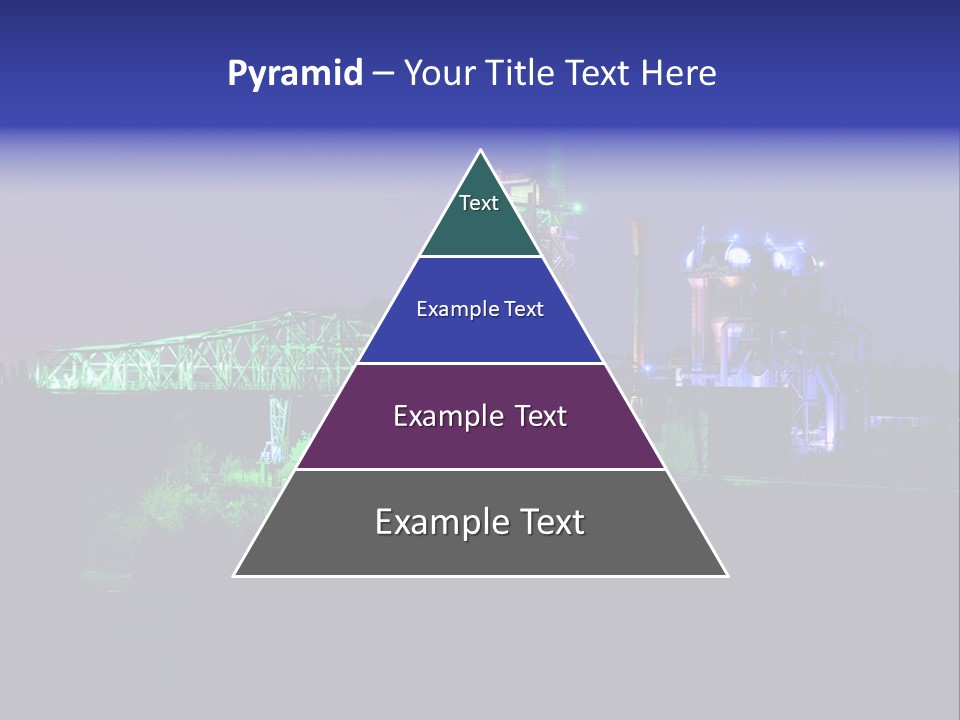 Pyramid – Your Title Text Here

Text

Example Text

Example Text

Example Text